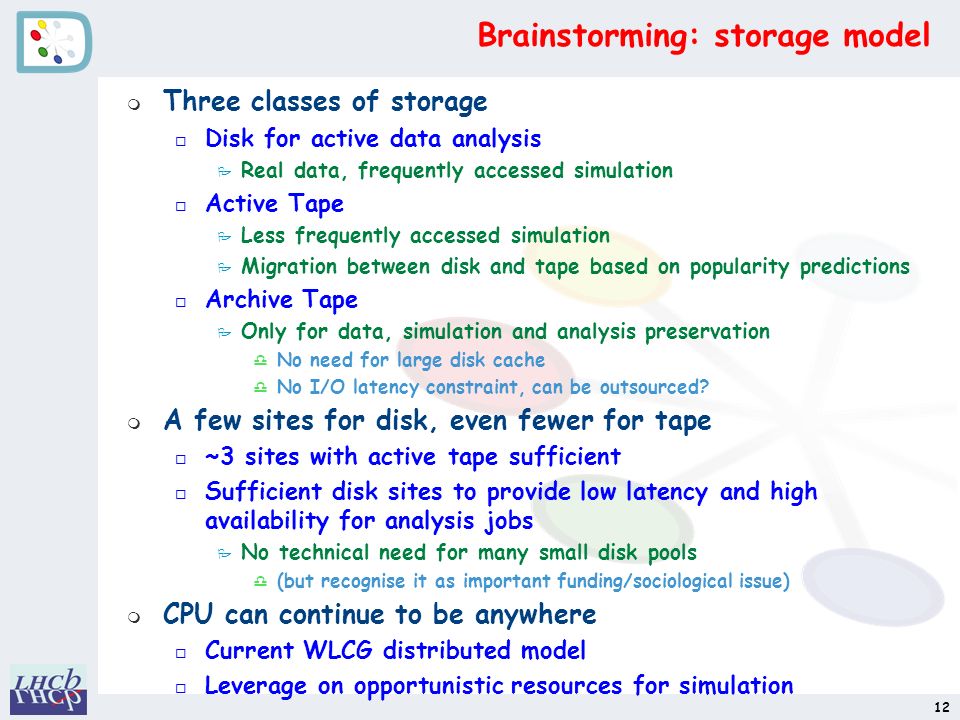 Brainstorming: storage model

Three classes of storage

Disk for active data analysis

Real data, frequently accessed simulation

Active Tape

Less frequently accessed simulation

Migration between disk and tape based on popularity predictions

Archive Tape

Only for data, simulation and analysis preservation

No need for large disk cache

No I/O latency constraint, can be outsourced?

A few sites for disk, even fewer for tape

~3 sites with active tape sufficient

Sufficient disk sites to provide low latency and high availability for analysis jobs

No technical need for many small disk pools

(but recognise it as important funding/sociological issue)

CPU can continue to be anywhere

Current WLCG distributed model

Leverage on opportunistic resources for simulation

LHCb

12